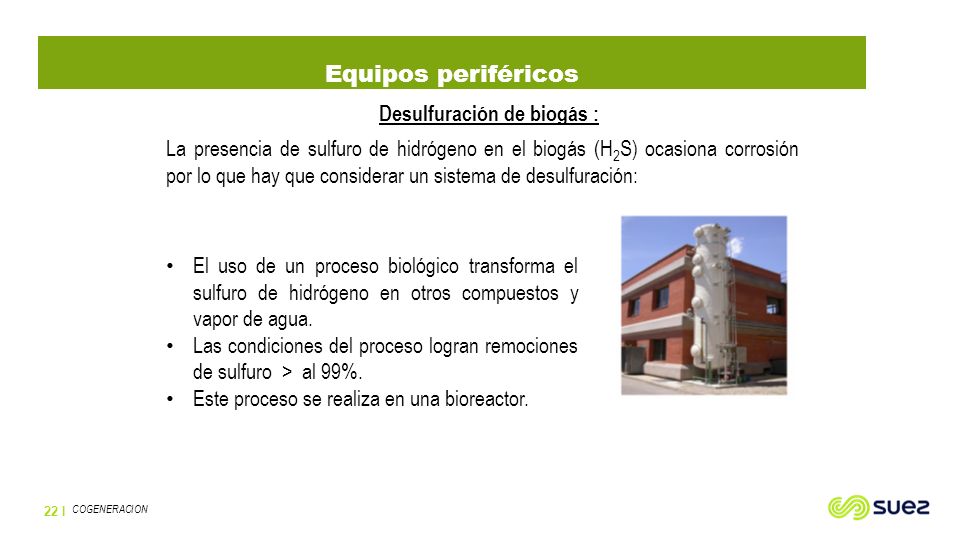 Equipos periféricos

Desulfuración de biogás :

La presencia de sulfuro de hidrógeno en el biogás ($H_2S$) ocasiona corrosión por lo que hay que considerar un sistema de desulfuración:

• El uso de un proceso biológico transforma el sulfuro de hidrógeno en otros compuestos y vapor de agua.
• Las condiciones del proceso logran remociones de sulfuro > al 99%.
• Este proceso se realiza en una bioreactor.

22 | COGENERACION

suez